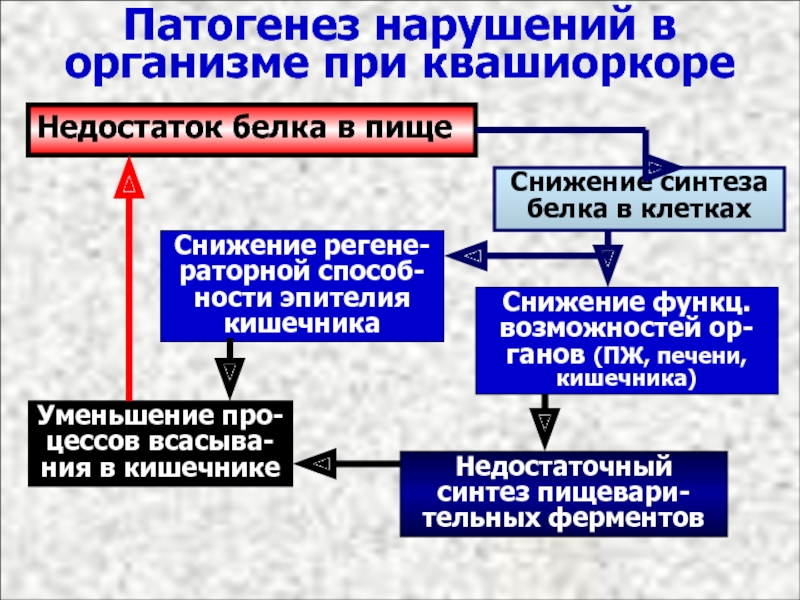 Патогенез нарушений в организме при квашиоркоре

Недостаток белка в пище

Снижение синтеза белка в клетках

Снижение регенераторной способности эпителия кишечника

Снижение функц. возможностей органов (ПЖ, печени, кишечника)

Уменьшение процессов всасывания в кишечнике

Недостаточный синтез пищеварительных ферментов